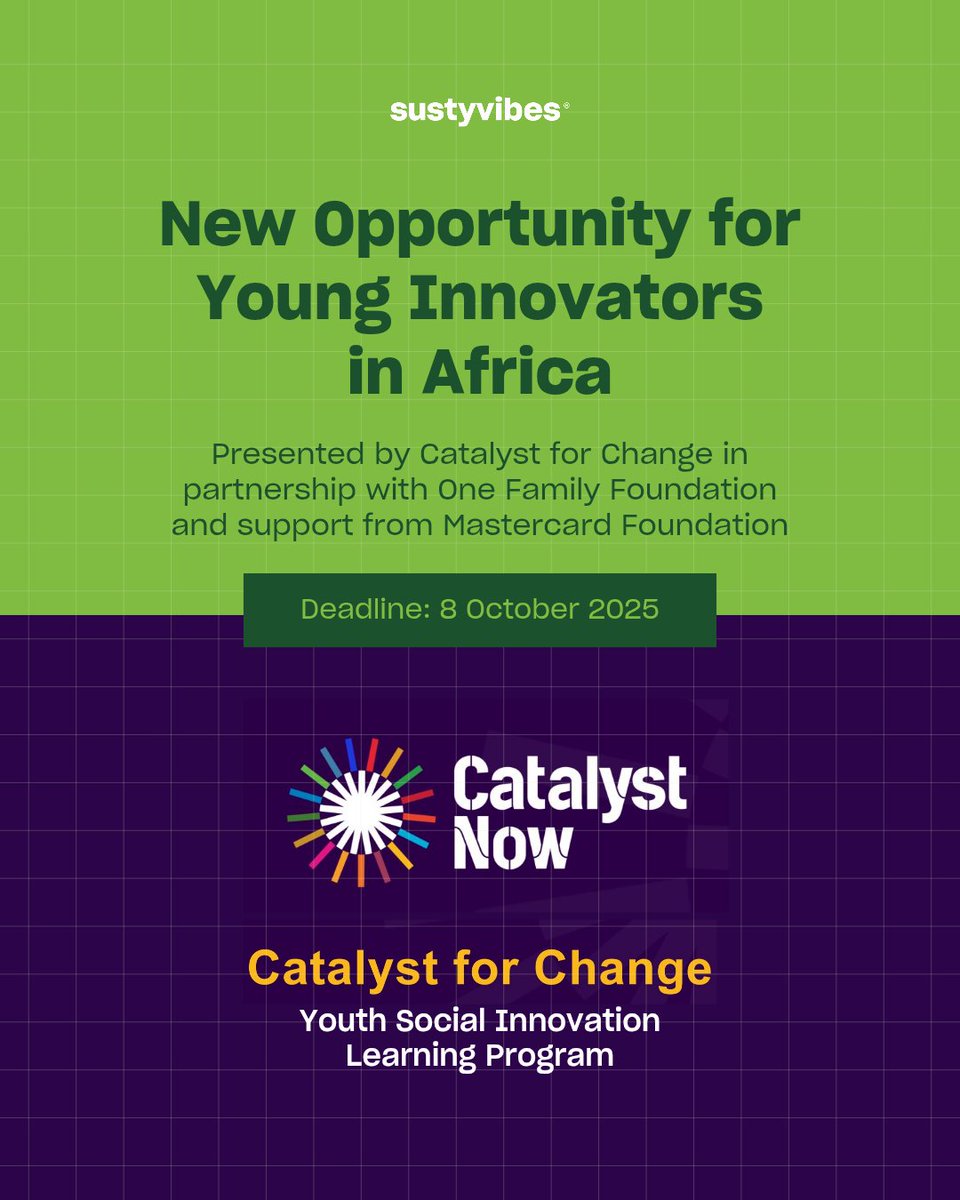 sustyvibes®

New Opportunity for Young Innovators in Africa

Presented by Catalyst for Change in partnership with One Family Foundation and support from Mastercard Foundation

Deadline: 8 October 2025

Catalyst Now

Catalyst for Change

Youth Social Innovation Learning Program